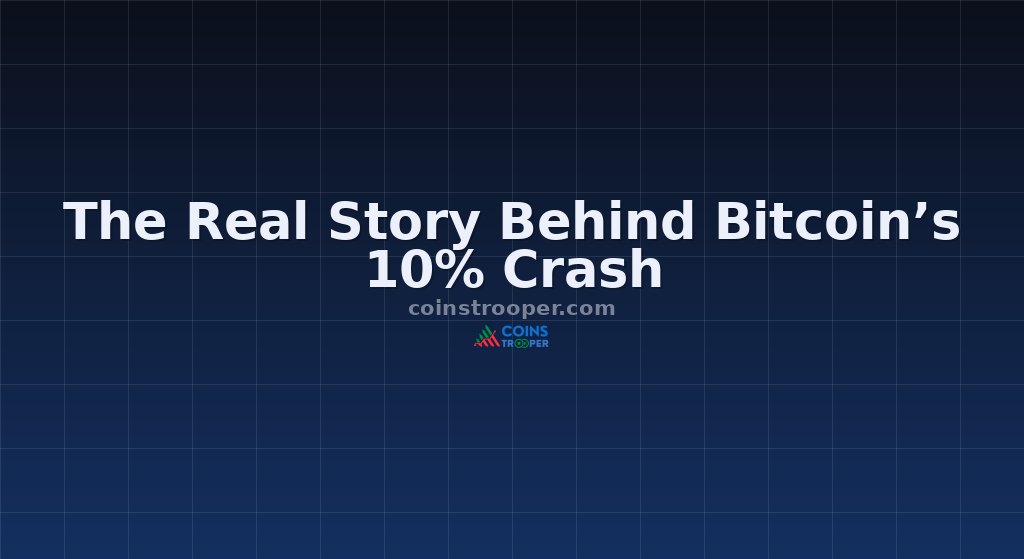 The Real Story Behind Bitcoin’s 10% Crash

coinstrooper.com

COINS TROOPER